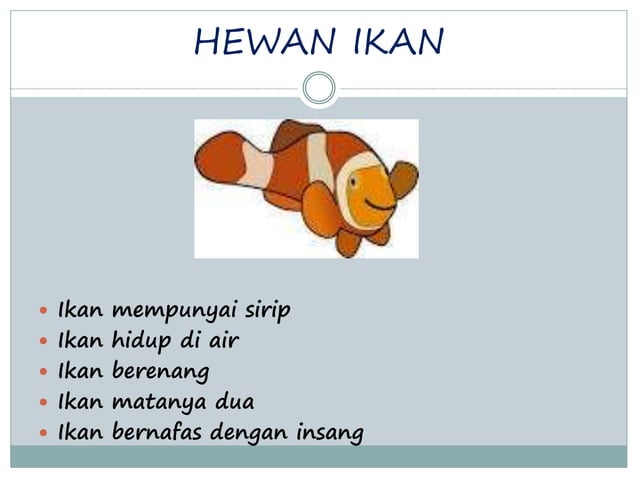 HEWAN IKAN

- Ikan mempunyai sirip
- Ikan hidup di air
- Ikan berenang
- Ikan matanya dua
- Ikan bernafas dengan insang